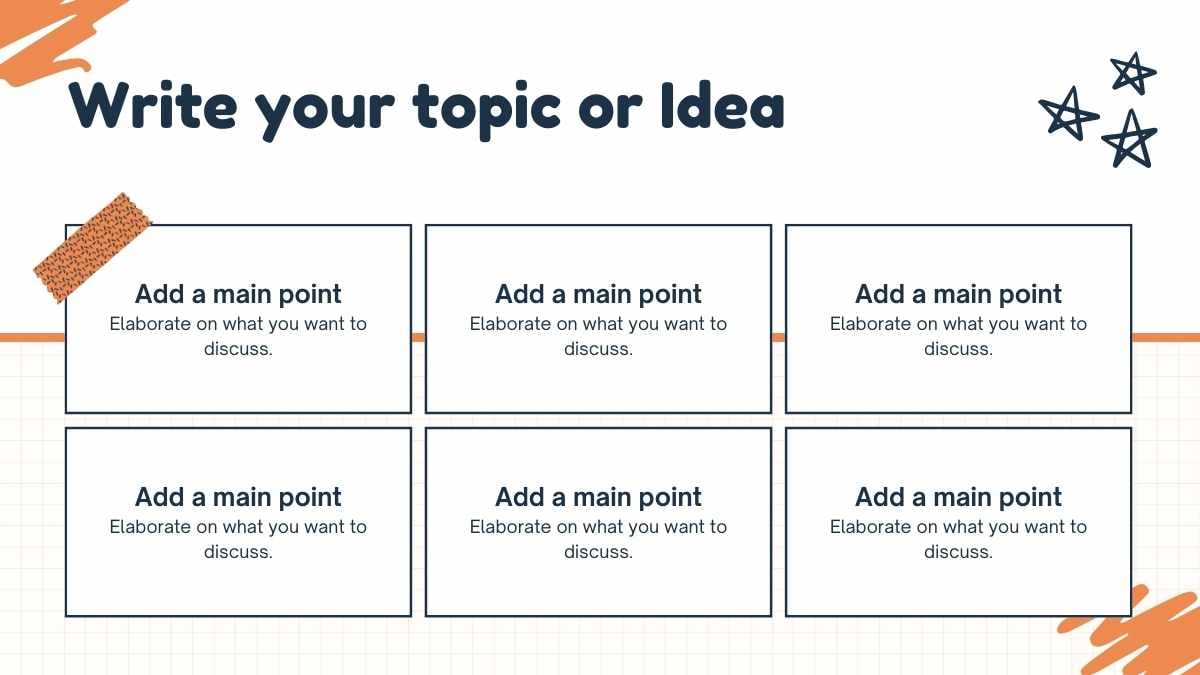 Write your topic or Idea

Add a main point
Elaborate on what you want to discuss.

Add a main point
Elaborate on what you want to discuss.

Add a main point
Elaborate on what you want to discuss.

Add a main point
Elaborate on what you want to discuss.

Add a main point
Elaborate on what you want to discuss.

Add a main point
Elaborate on what you want to discuss.